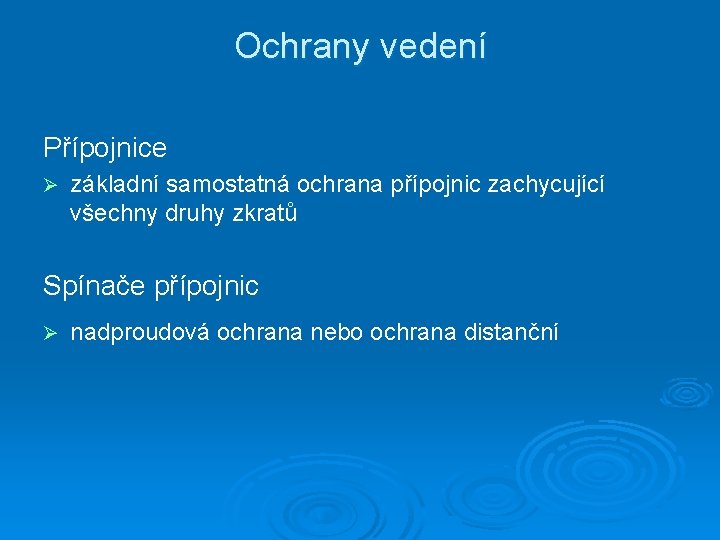 Ochrany vedení

Přípojnice

➢ základní samostatná ochrana přípojnic zachycující všechny druhy zkratů

Spínače přípojnic

➢ nadproudová ochrana nebo ochrana distanční